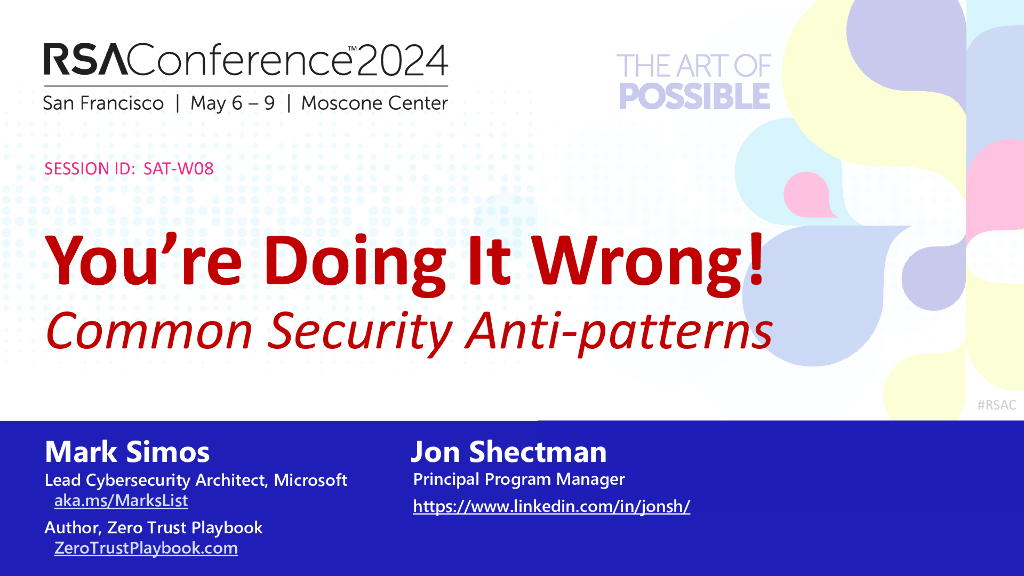 RSAConference™2024
San Francisco | May 6 – 9 | Moscone Center

THE ART OF POSSIBLE

SESSION ID: SAT-W08

You're Doing It Wrong!
Common Security Anti-patterns

#RSAC

Mark Simos
Lead Cybersecurity Architect, Microsoft
aka.ms/MarksList
Author, Zero Trust Playbook
ZeroTrustPlaybook.com

Jon Shectman
Principal Program Manager
https://www.linkedin.com/in/jonsh/